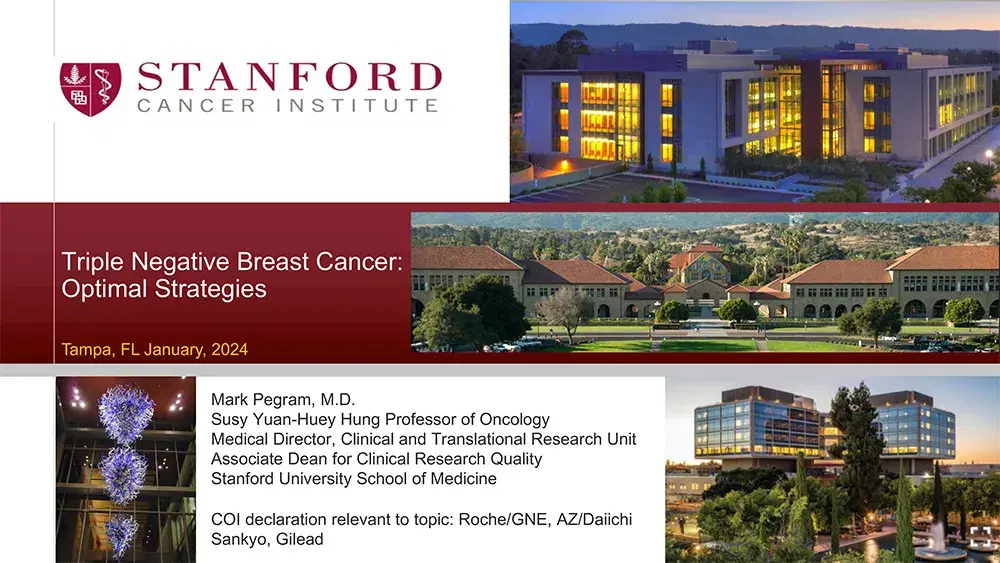 STANFORD
CANCER INSTITUTE

Triple Negative Breast Cancer: Optimal Strategies

Tampa, FL January, 2024

Mark Pegram, M.D.
Susy Yuan-Huey Hung Professor of Oncology
Medical Director, Clinical and Translational Research Unit
Associate Dean for Clinical Research Quality
Stanford University School of Medicine

COI declaration relevant to topic: Roche/GNE, AZ/Daiichi Sankyo, Gilead